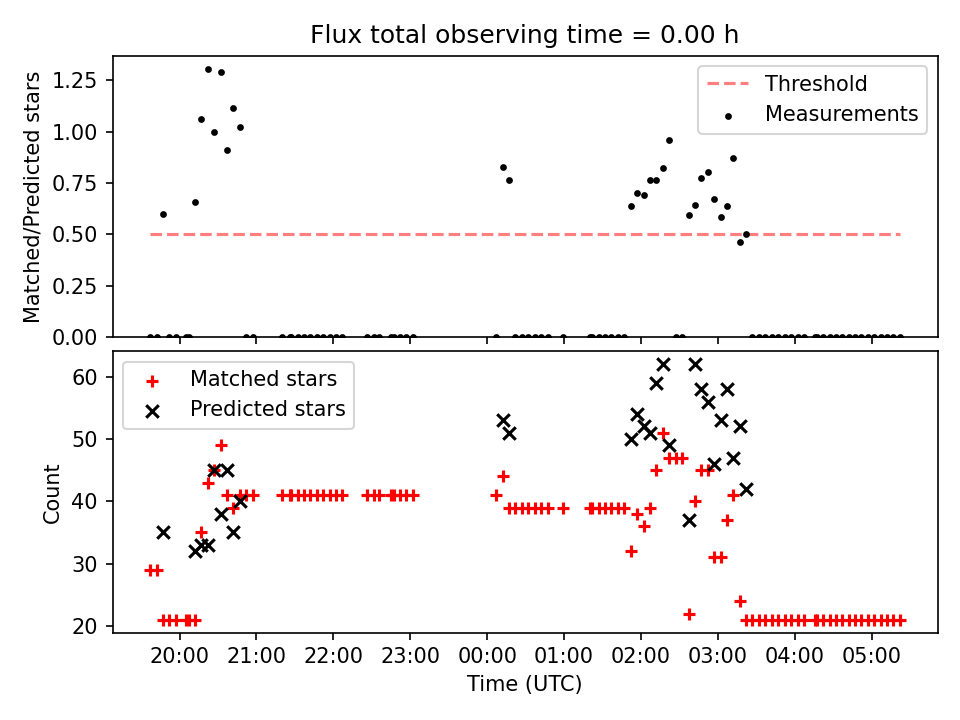 Flux total observing time = 0.00 h

Matched/Predicted stars

1.25
1.00
0.75
0.50
0.25
0.00

Threshold
Measurements

Count

60
50
40
30
20

Matched stars
Predicted stars

20:00 21:00 22:00 23:00 00:00 01:00 02:00 03:00 04:00 05:00

Time (UTC)